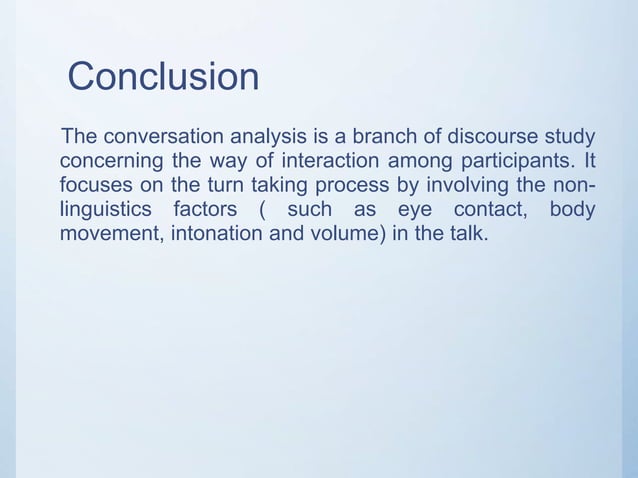 Conclusion

The conversation analysis is a branch of discourse study concerning the way of interaction among participants. It focuses on the turn taking process by involving the non-linguistics factors ( such as eye contact, body movement, intonation and volume) in the talk.